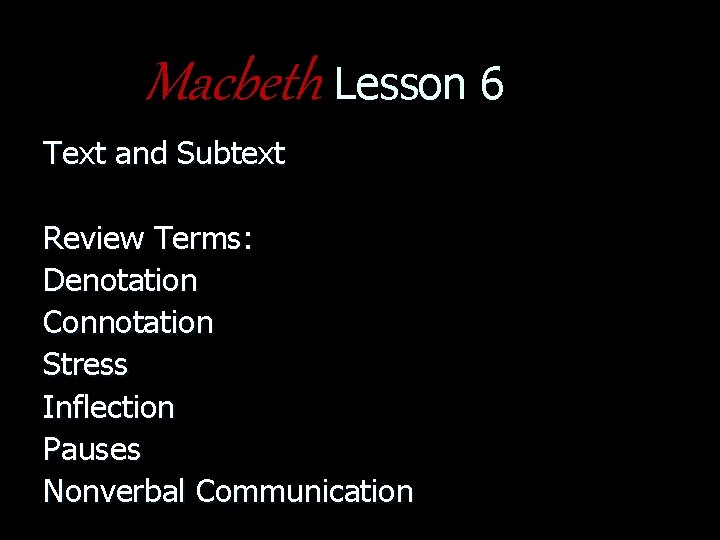 Macbeth Lesson 6

Text and Subtext

Review Terms:
Denotation
Connotation
Stress
Inflection
Pauses
Nonverbal Communication